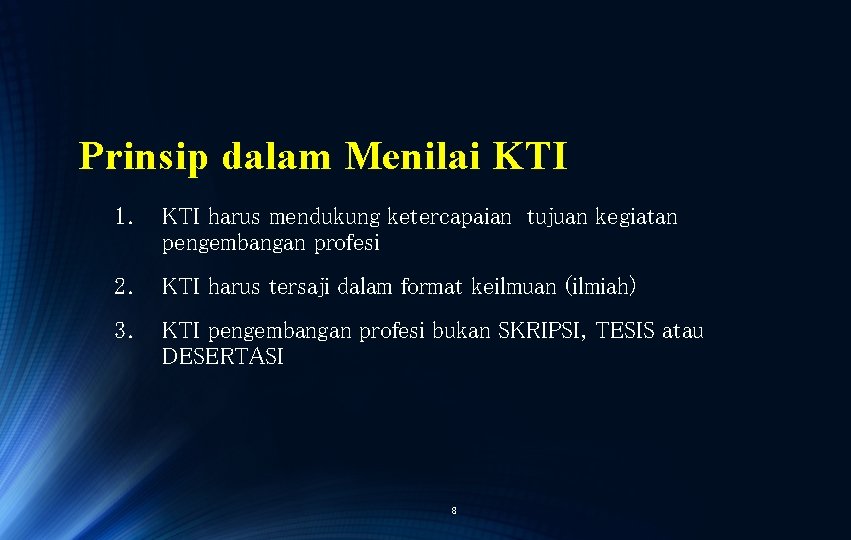 Prinsip dalam Menilai KTI

1. KTI harus mendukung ketercapaian tujuan kegiatan pengembangan profesi

2. KTI harus tersaji dalam format keilmuan (ilmiah)

3. KTI pengembangan profesi bukan SKRIPSI, TESIS atau DESERTASI

8